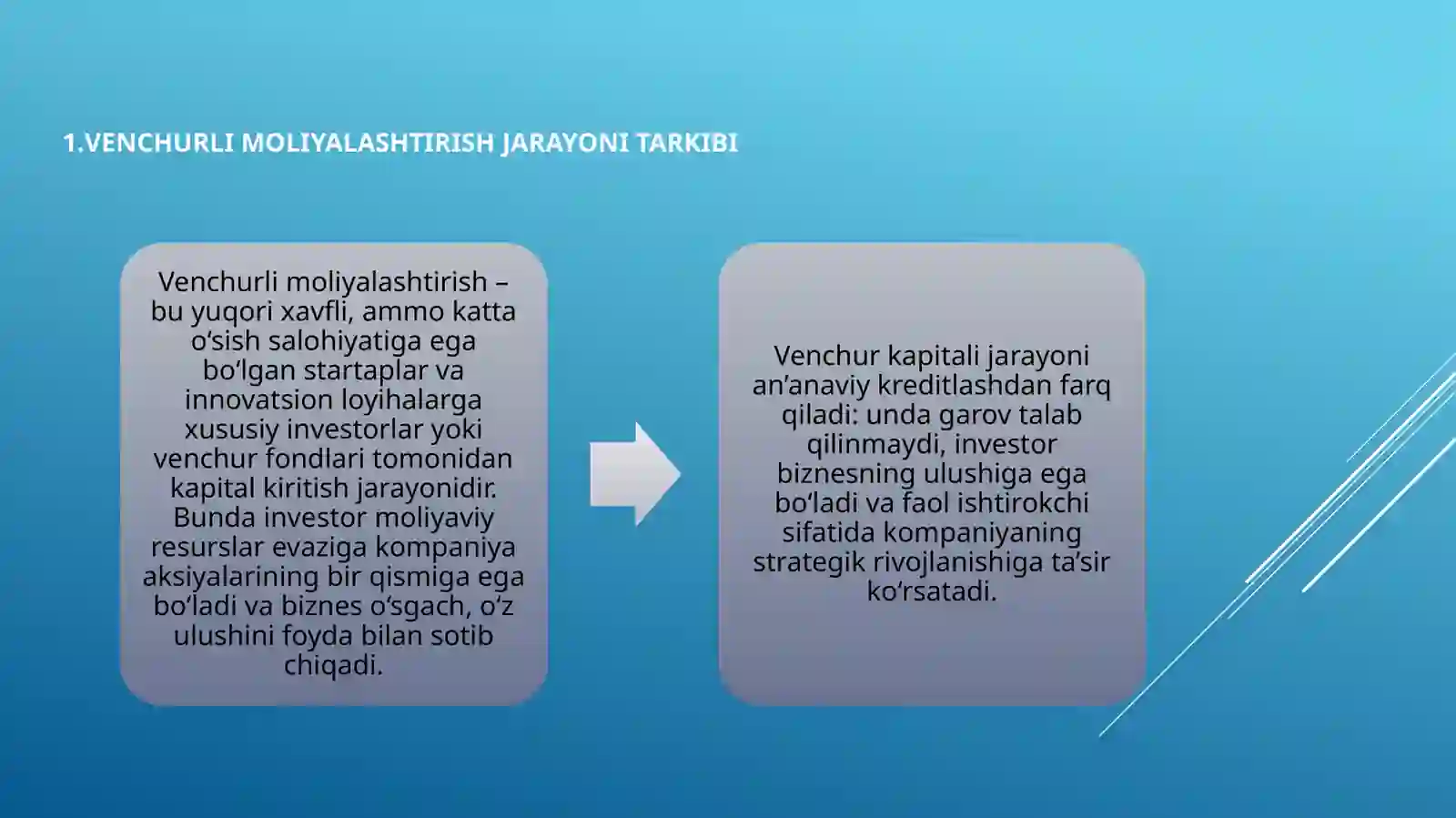 1.VENCHURLI MOLIYALASHTIRISH JARAYONI TARKIBI

Venchurli moliyalashtirish – bu yuqori xavfli, ammo katta o‘sish salohiyatiga ega bo‘lgan startaplar va innovatsion loyihalarga xususiy investorlar yoki venchur fondlari tomonidan kapital kiritish jarayonidir. Bunda investor moliyaviy resurslar evaziga kompaniya aksiyalarining bir qismiga ega bo‘ladi va biznes o‘sgach, o‘z ulushini foyda bilan sotib chiqadi.

Venchur kapitali jarayoni an’anaviy kreditlashdan farq qiladi: unda garov talab qilinmaydi, investor biznesning ulushiga ega bo‘ladi va faol ishtirokchi sifatida kompaniyaning strategik rivojlanishiga ta’sir ko‘rsatadi.